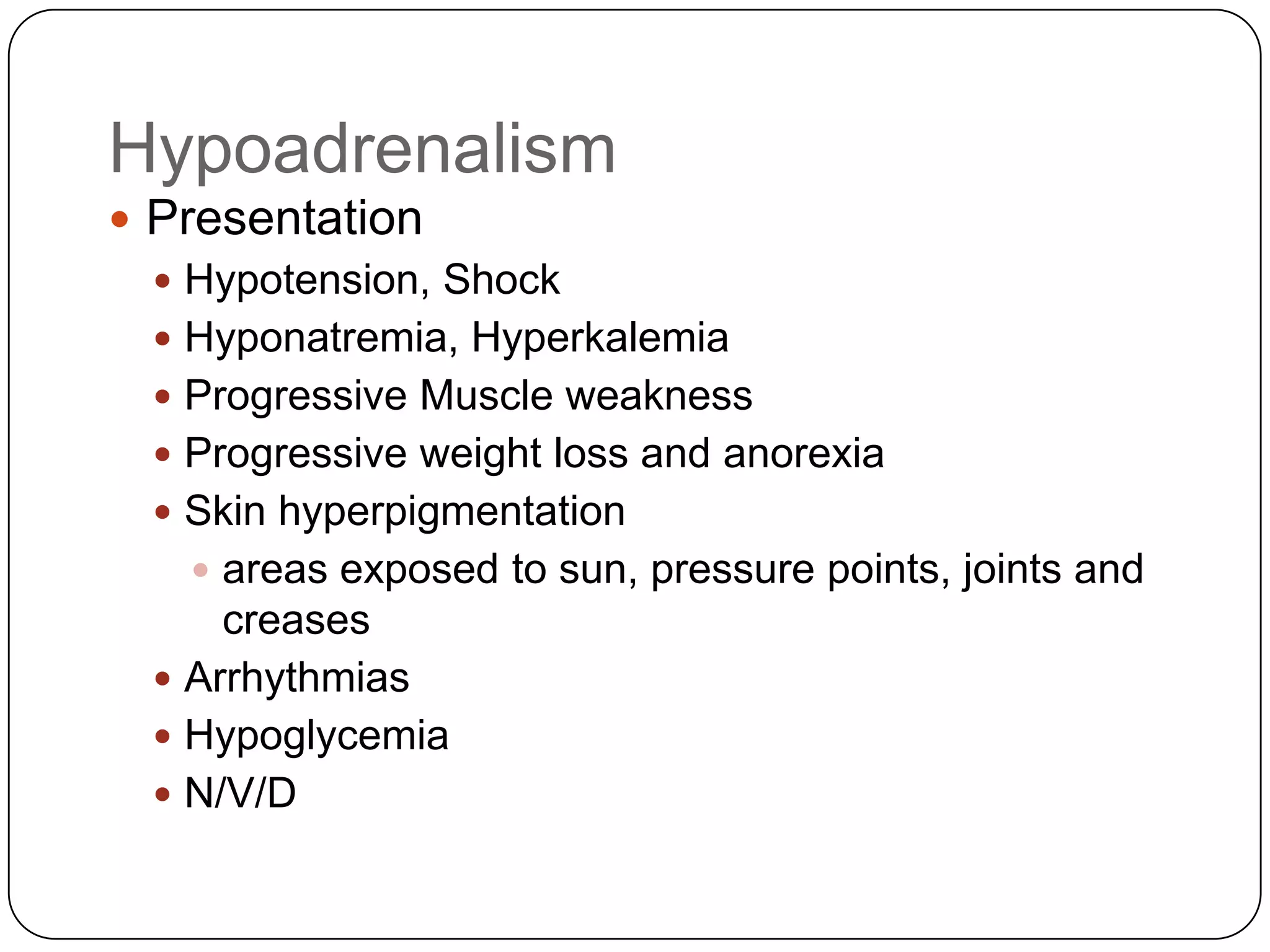 Hypoadrenalism

- Presentation
  - Hypotension, Shock
  - Hyponatremia, Hyperkalemia
  - Progressive Muscle weakness
  - Progressive weight loss and anorexia
  - Skin hyperpigmentation
    - areas exposed to sun, pressure points, joints and creases
  - Arrhythmias
  - Hypoglycemia
  - N/V/D